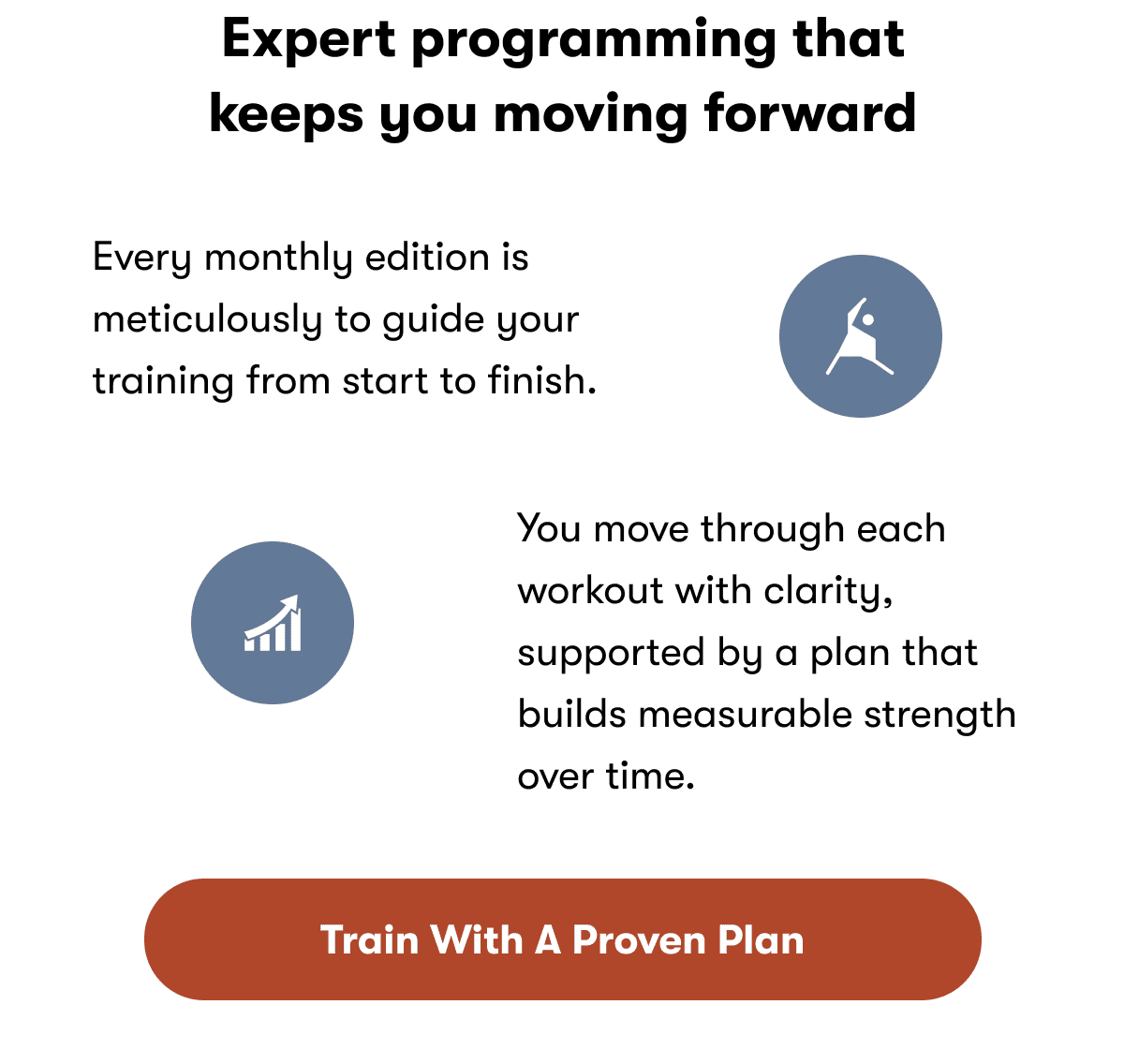 Expert programming that keeps you moving forward

Every monthly edition is meticulously to guide your training from start to finish.

You move through each workout with clarity, supported by a plan that builds measurable strength over time.

Train With A Proven Plan